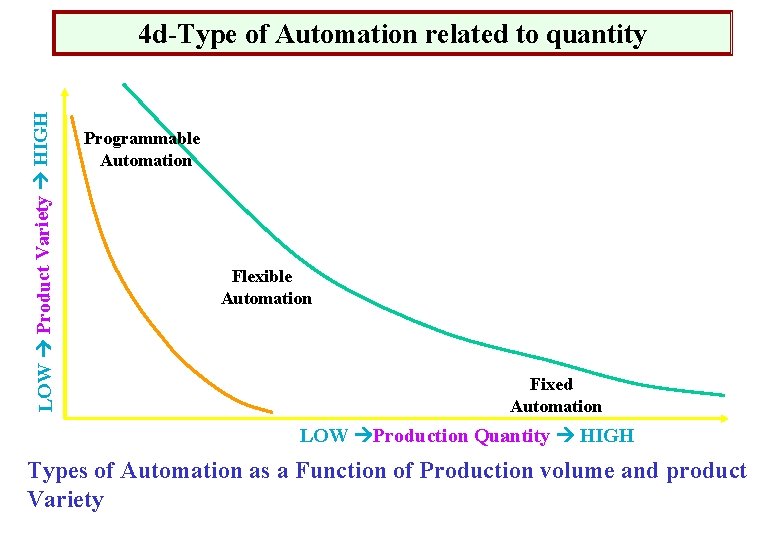 4d-Type of Automation related to quantity

LOW → Product Variety → HIGH

Programmable Automation

Flexible Automation

Fixed Automation

LOW →Production Quantity → HIGH

Types of Automation as a Function of Production volume and product Variety